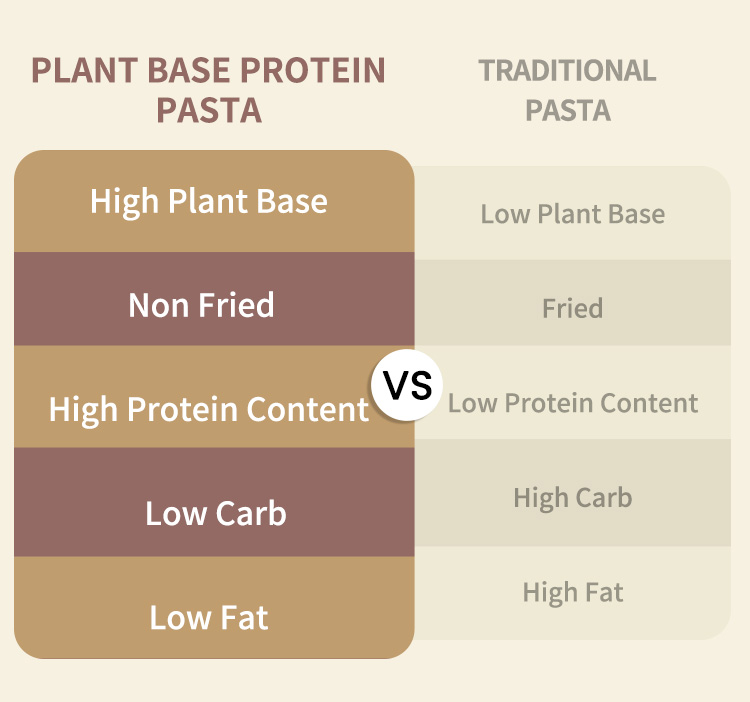 | PLANT BASE PROTEIN PASTA | VS | TRADITIONAL PASTA |
|---|---|---|
| High Plant Base | | Low Plant Base |
| Non Fried | | Fried |
| High Protein Content | | Low Protein Content |
| Low Carb | | High Carb |
| Low Fat | | High Fat |